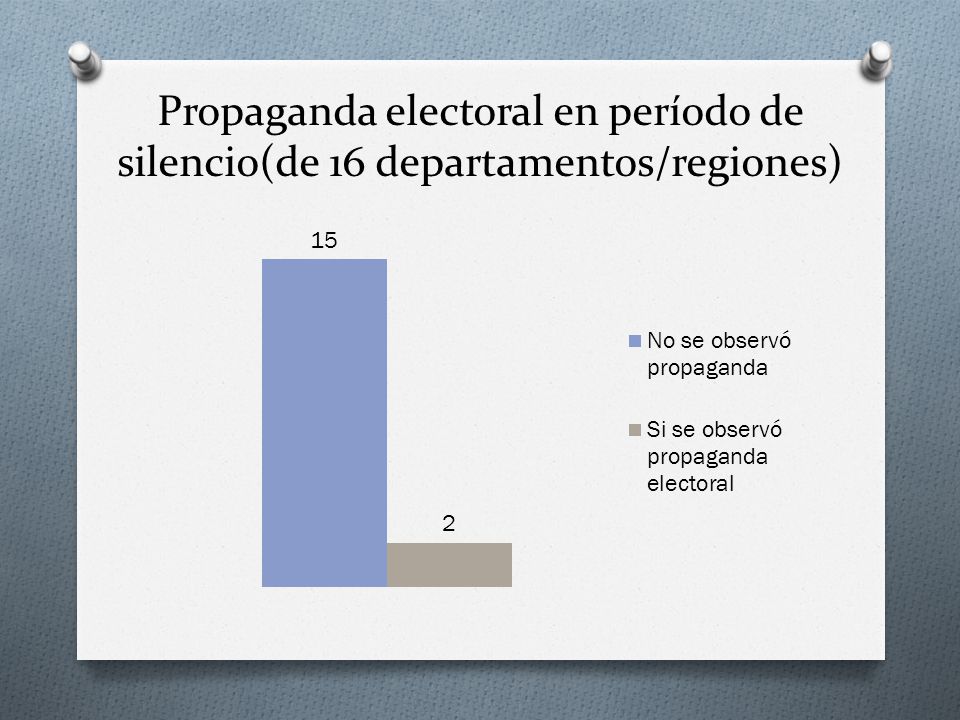 Propaganda electoral en período de silencio(de 16 departamentos/regiones)

15

2

No se observó propaganda

Si se observó propaganda electoral